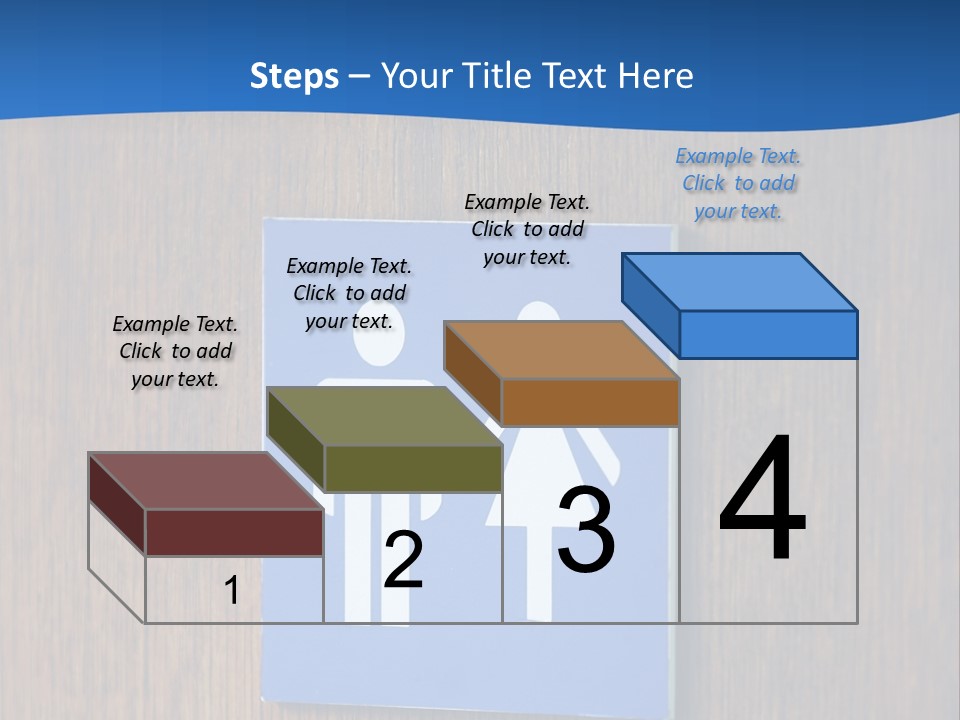 Steps – Your Title Text Here

Example Text. Click to add your text.

Example Text. Click to add your text.

Example Text. Click to add your text.

Example Text. Click to add your text.

1

2

3

4